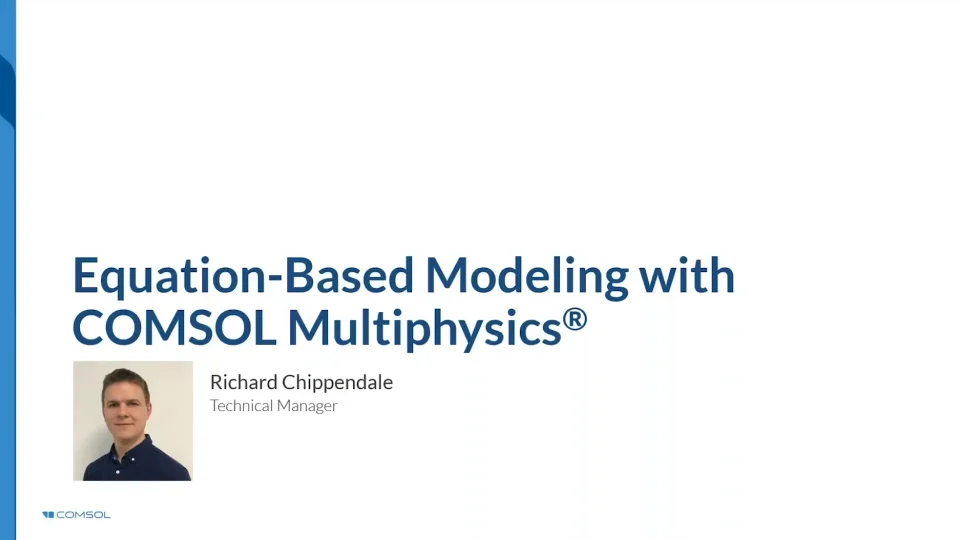 Equation-Based Modeling with COMSOL Multiphysics®

Richard Chippendale
Technical Manager

COMSOL